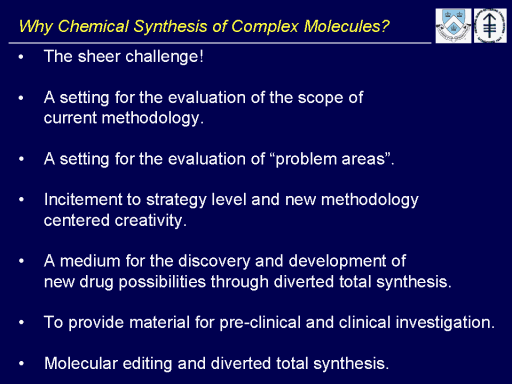 Why Chemical Synthesis of Complex Molecules?

• The sheer challenge!

• A setting for the evaluation of the scope of current methodology.

• A setting for the evaluation of “problem areas”.

• Incitement to strategy level and new methodology centered creativity.

• A medium for the discovery and development of new drug possibilities through diverted total synthesis.

• To provide material for pre-clinical and clinical investigation.

• Molecular editing and diverted total synthesis.